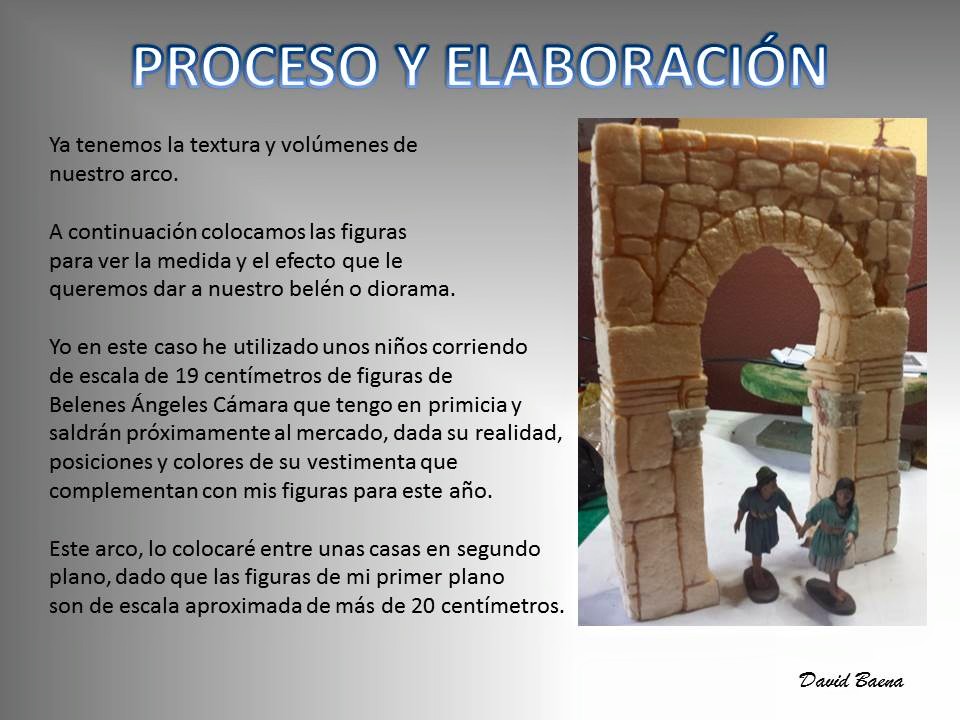 PROCESO Y ELABORACIÓN

Ya tenemos la textura y volúmenes de nuestro arco.

A continuación colocamos las figuras para ver la medida y el efecto que le queremos dar a nuestro belén o diorama.

Yo en este caso he utilizado unos niños corriendo de escala de 19 centímetros de figuras de Belenes Ángeles Cámara que tengo en primicia y saldrán próximamente al mercado, dada su realidad, posiciones y colores de su vestimenta que complementan con mis figuras para este año.

Este arco, lo colocaré entre unas casas en segundo plano, dado que las figuras de mi primer plano son de escala aproximada de más de 20 centímetros.

David Baena